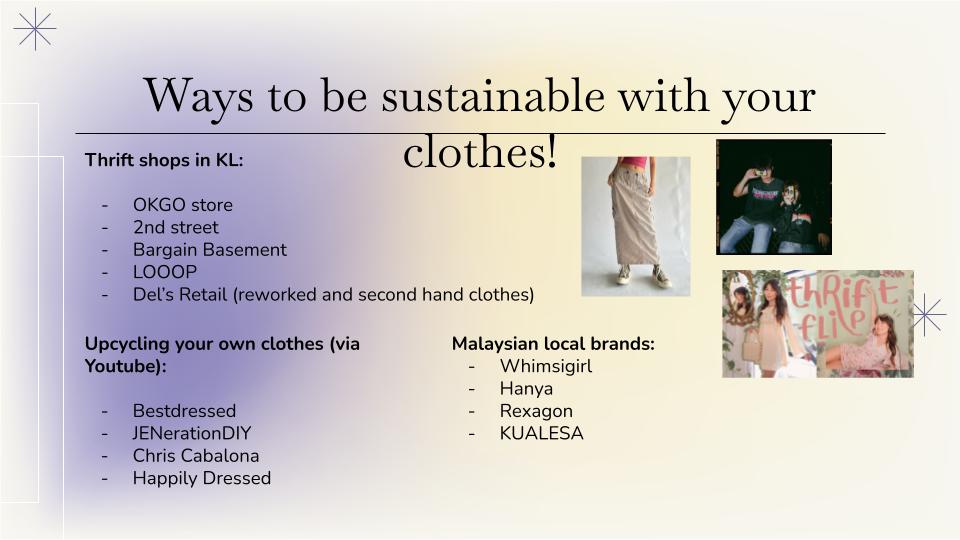 Ways to be sustainable with your clothes!

Thrift shops in KL:

- OKGO store
- 2nd street
- Bargain Basement
- LOOOP
- Del's Retail (reworked and second hand clothes)

Upcycling your own clothes (via Youtube):

- Bestdressed
- JENerationDIY
- Chris Cabalona
- Happily Dressed

Malaysian local brands:
- Whimsigirl
- Hanya
- Rexagon
- KUALESA

thrift flip